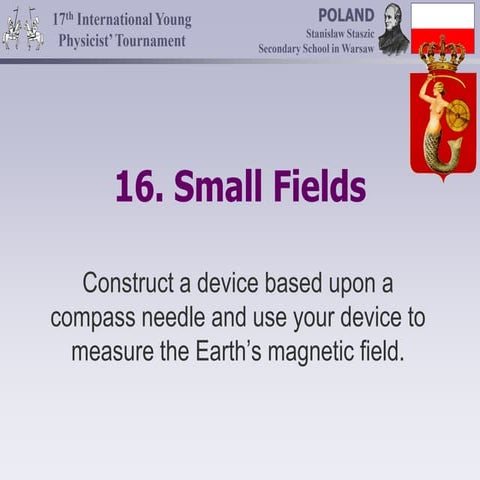 17$^{th}$ International Young Physicist' Tournament

POLAND
Stanisław Staszic Secondary School in Warsaw

16. Small Fields

Construct a device based upon a compass needle and use your device to measure the Earth's magnetic field.